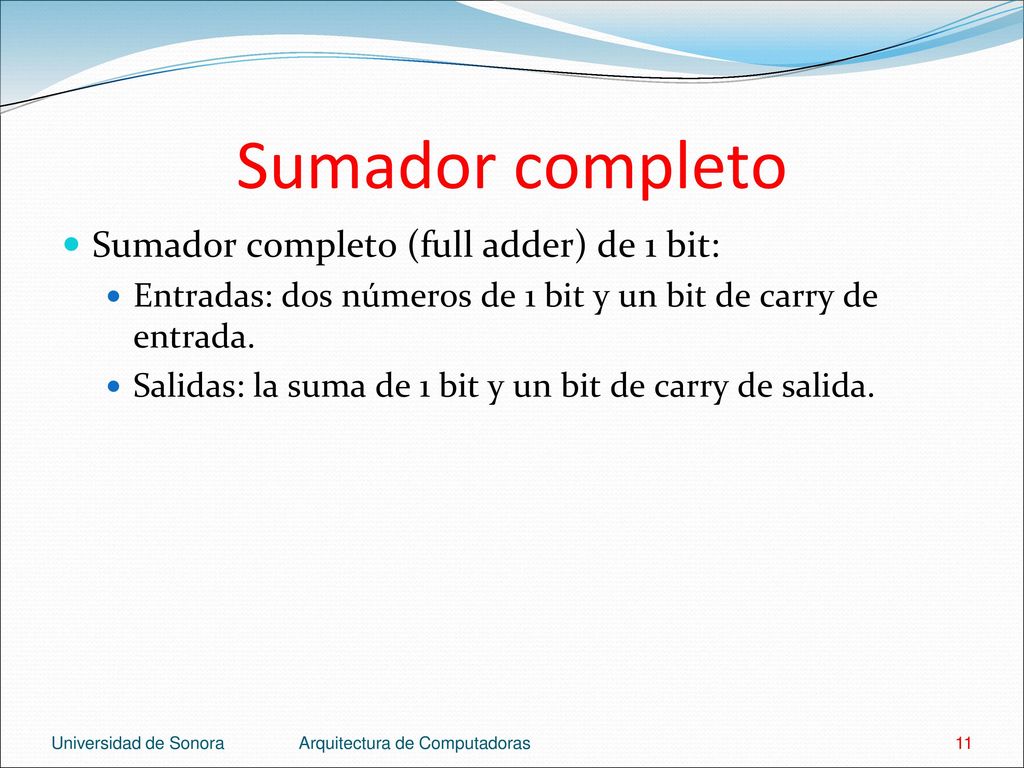 Sumador completo

Sumador completo (full adder) de 1 bit:

Entradas: dos números de 1 bit y un bit de carry de entrada.

Salidas: la suma de 1 bit y un bit de carry de salida.

Universidad de Sonora Arquitectura de Computadoras 11